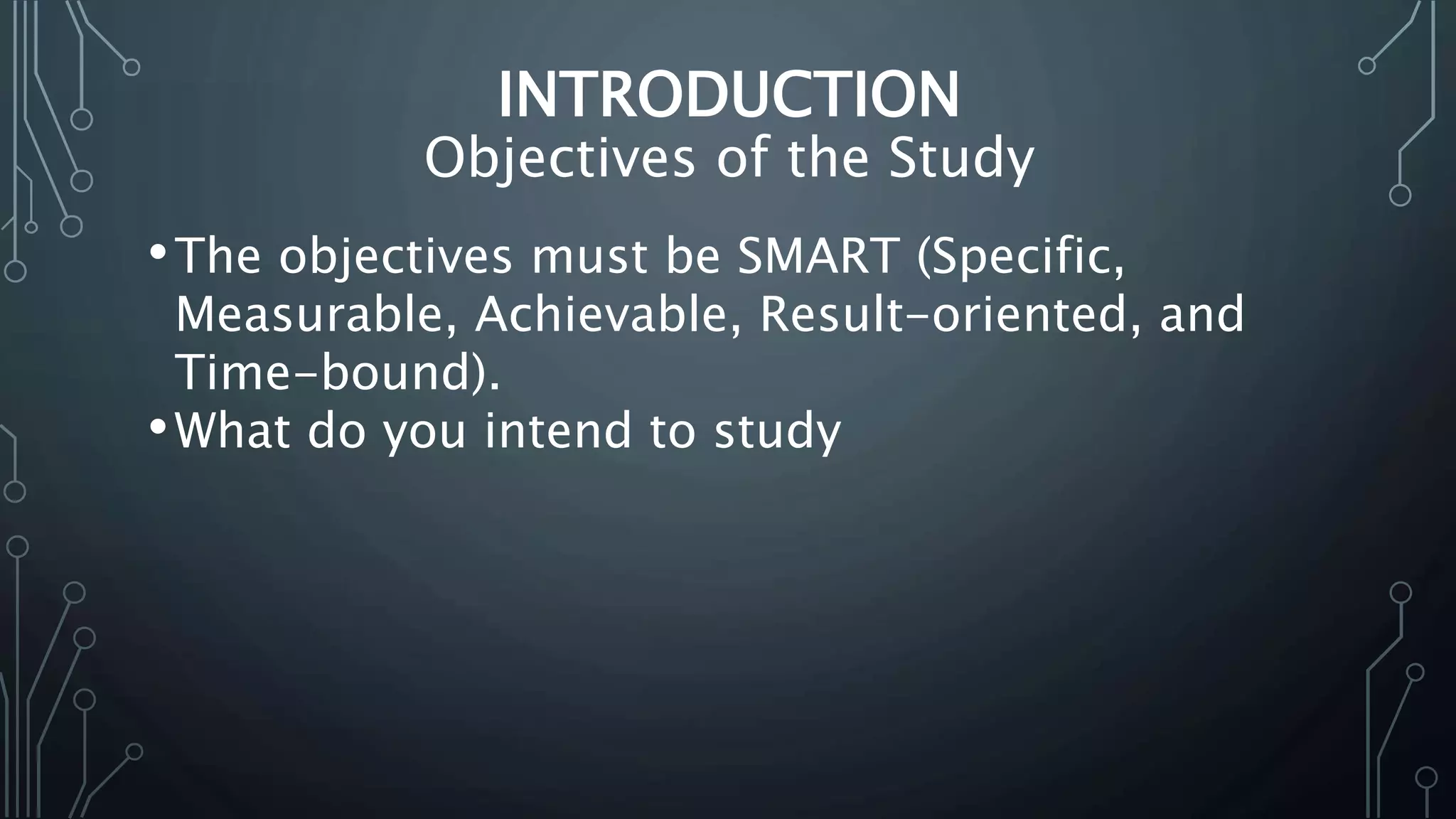 INTRODUCTION
Objectives of the Study

• The objectives must be SMART (Specific, Measurable, Achievable, Result-oriented, and Time-bound).
• What do you intend to study